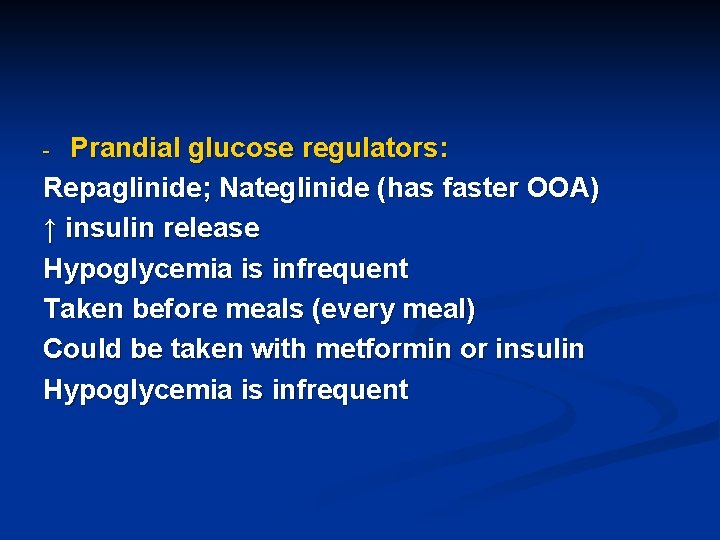 - Prandial glucose regulators:
Repaglinide; Nateglinide (has faster OOA)
↑ insulin release
Hypoglycemia is infrequent
Taken before meals (every meal)
Could be taken with metformin or insulin
Hypoglycemia is infrequent